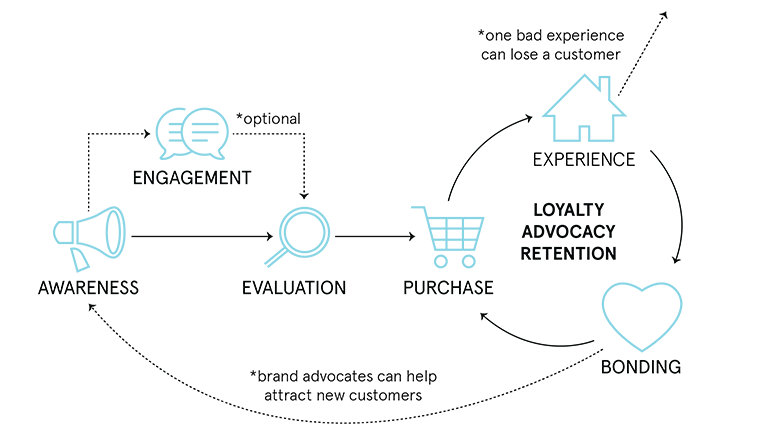 *one bad experience can lose a customer

*optional

ENGAGEMENT

EXPERIENCE

LOYALTY
ADVOCACY
RETENTION

AWARENESS

EVALUATION

PURCHASE

BONDING

*brand advocates can help attract new customers